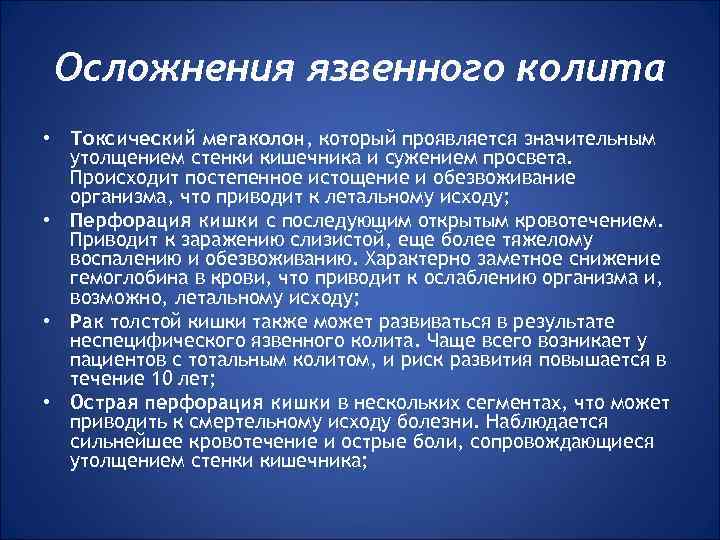 Осложнения язвенного колита

• Токсический мегаколон, который проявляется значительным утолщением стенки кишечника и сужением просвета. Происходит постепенное истощение и обезвоживание организма, что приводит к летальному исходу;
• Перфорация кишки с последующим открытым кровотечением. Приводит к заражению слизистой, еще более тяжелому воспалению и обезвоживанию. Характерно заметное снижение гемоглобина в крови, что приводит к ослаблению организма и, возможно, летальному исходу;
• Рак толстой кишки также может развиваться в результате неспецифического язвенного колита. Чаще всего возникает у пациентов с тотальным колитом, и риск развития повышается в течение 10 лет;
• Острая перфорация кишки в нескольких сегментах, что может приводить к смертельному исходу болезни. Наблюдается сильнейшее кровотечение и острые боли, сопровождающиеся утолщением стенки кишечника;